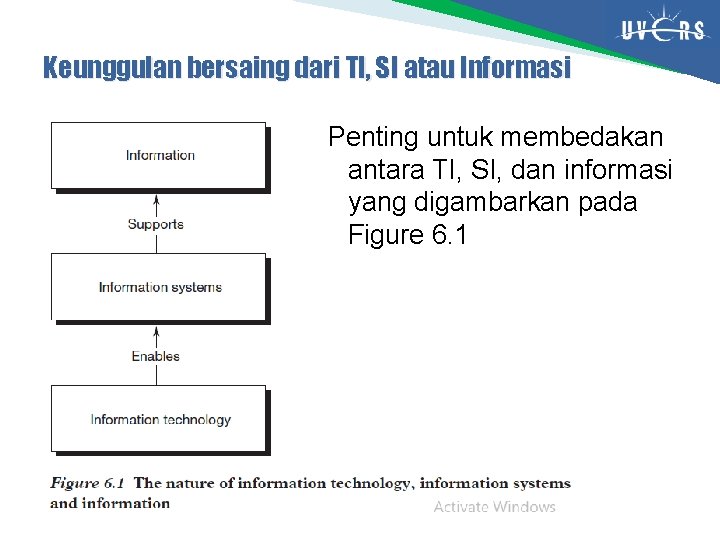 UVERS

Keunggulan bersaing dari TI, SI atau Informasi

Information

Supports

Information systems

Enables

Information technology

Figure 6.1 The nature of information technology, information systems and information

Penting untuk membedakan antara TI, SI, dan informasi yang digambarkan pada Figure 6.1

Activate Windows